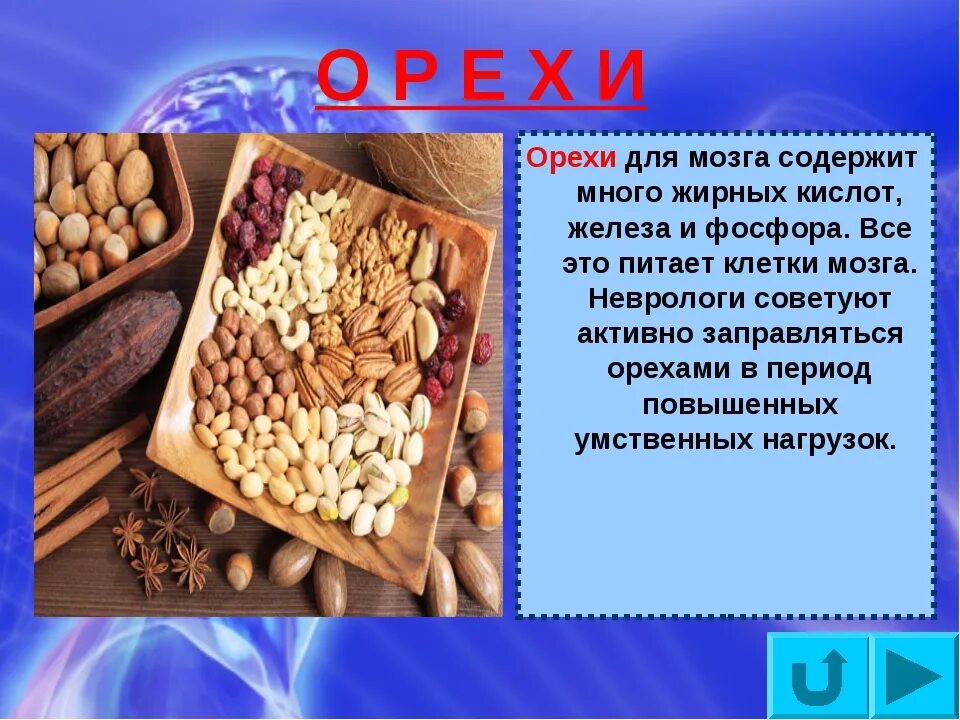 О Р Е Х И

Орехи для мозга содержит много жирных кислот, железа и фосфора. Все это питает клетки мозга. Неврологи советуют активно заправляться орехами в период повышенных умственных нагрузок.